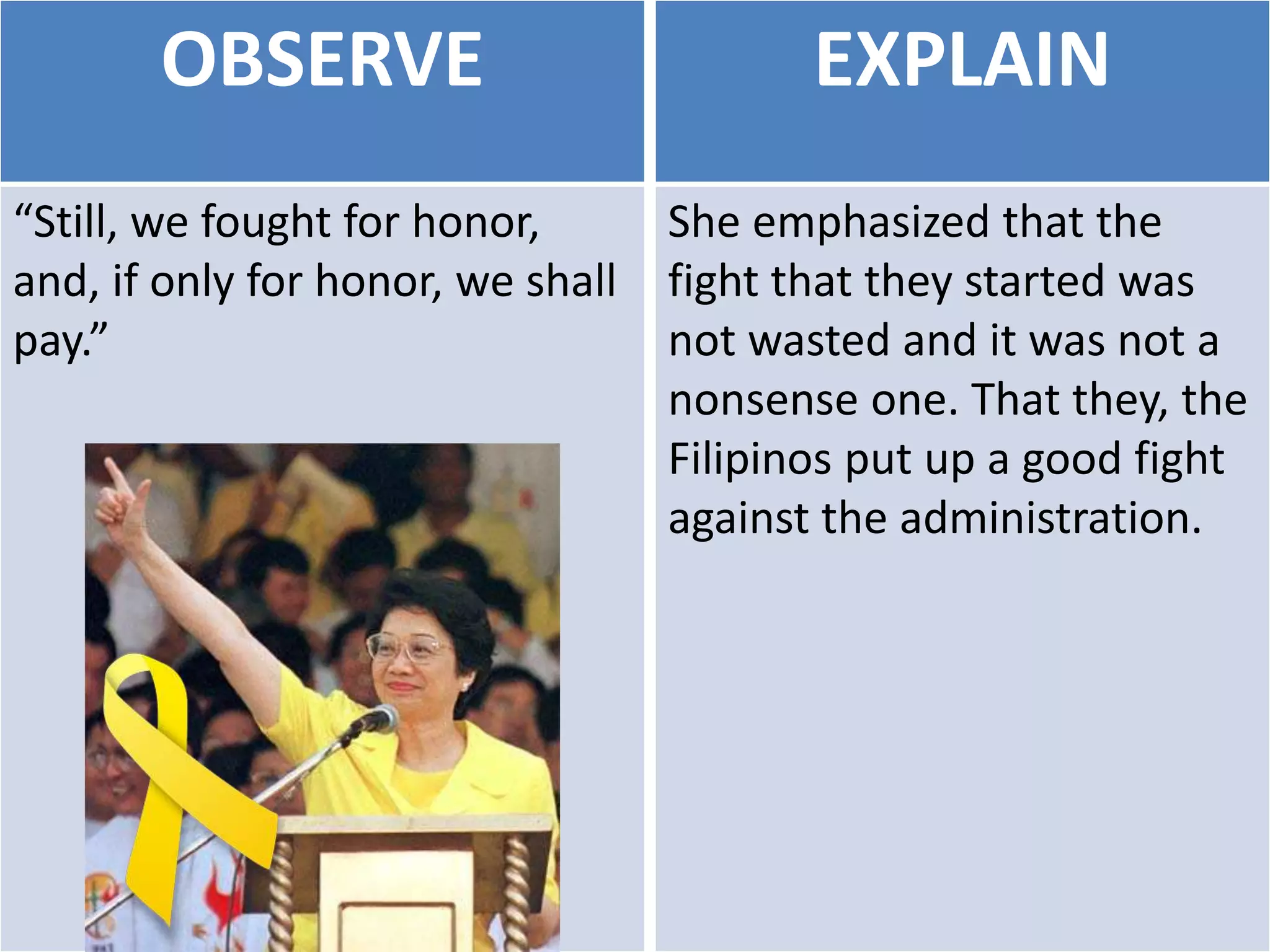 | OBSERVE | EXPLAIN |
|---|---|
| “Still, we fought for honor, and, if only for honor, we shall pay.” | She emphasized that the fight that they started was not wasted and it was not a nonsense one. That they, the Filipinos put up a good fight against the administration. |